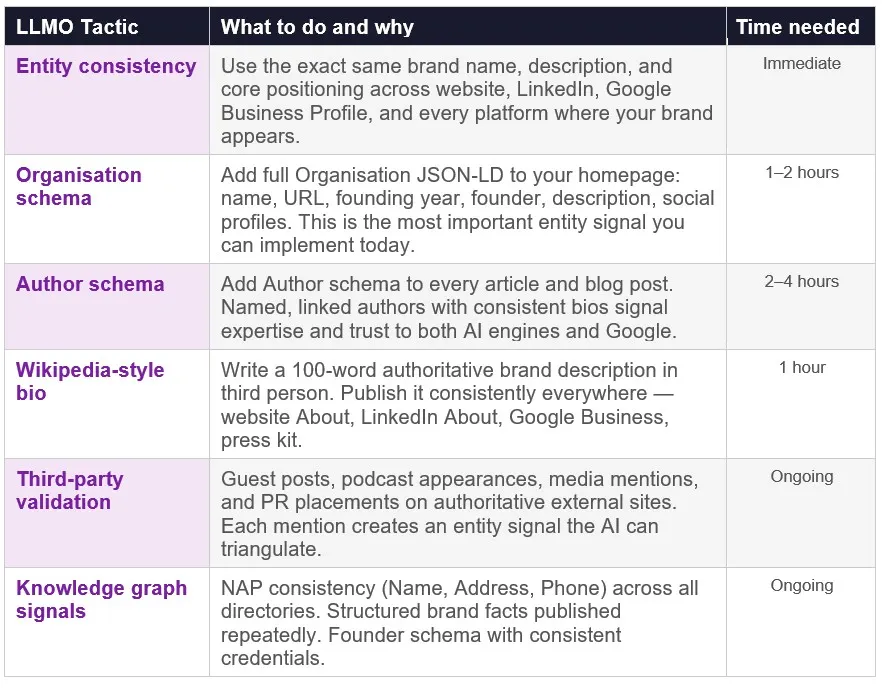 | LLMO Tactic | What to do and why | Time needed |
|---|---|---|
| Entity consistency | Use the exact same brand name, description, and core positioning across website, LinkedIn, Google Business Profile, and every platform where your brand appears. | Immediate |
| Organisation schema | Add full Organisation JSON-LD to your homepage: name, URL, founding year, founder, description, social profiles. This is the most important entity signal you can implement today. | 1–2 hours |
| Author schema | Add Author schema to every article and blog post. Named, linked authors with consistent bios signal expertise and trust to both AI engines and Google. | 2–4 hours |
| Wikipedia-style bio | Write a 100-word authoritative brand description in third person. Publish it consistently everywhere — website About, LinkedIn About, Google Business, press kit. | 1 hour |
| Third-party validation | Guest posts, podcast appearances, media mentions, and PR placements on authoritative external sites. Each mention creates an entity signal the AI can triangulate. | Ongoing |
| Knowledge graph signals | NAP consistency (Name, Address, Phone) across all directories. Structured brand facts published repeatedly. Founder schema with consistent credentials. | Ongoing |